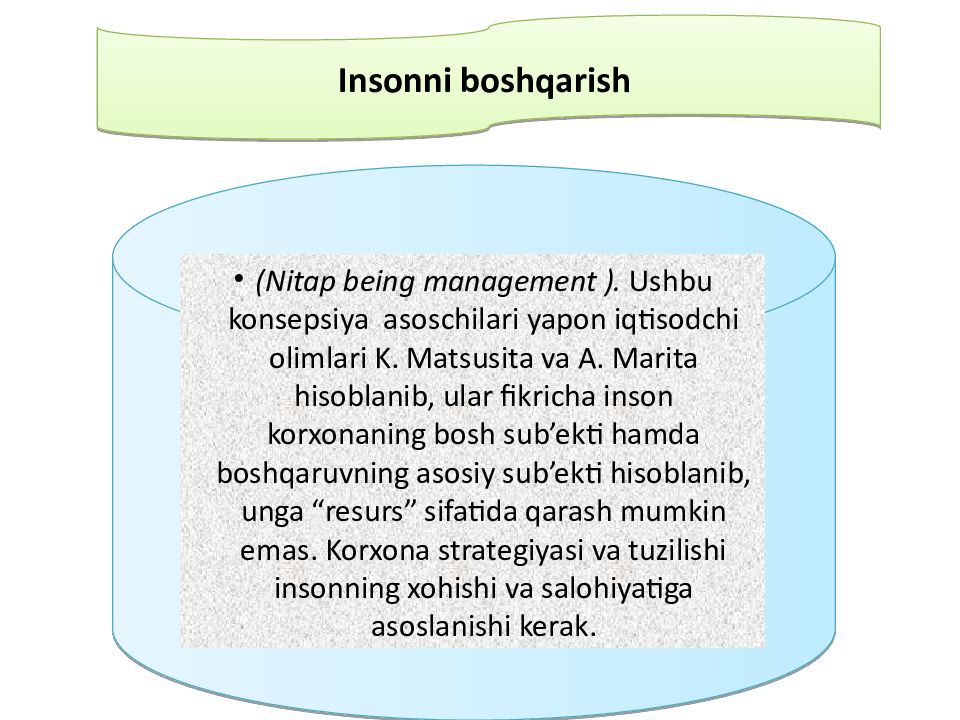 Insonni boshqarish

• (Nitap being management ). Ushbu konsepsiya asoschilari yapon iqtisodchi olimlari K. Matsusita va A. Marita hisoblanib, ular fikricha inson korxonaning bosh sub'ekti hamda boshqaruvning asosiy sub'ekti hisoblanib, unga "resurs" sifatida qarash mumkin emas. Korxona strategiyasi va tuzilishi insonning xohishi va salohiyatiga asoslanishi kerak.